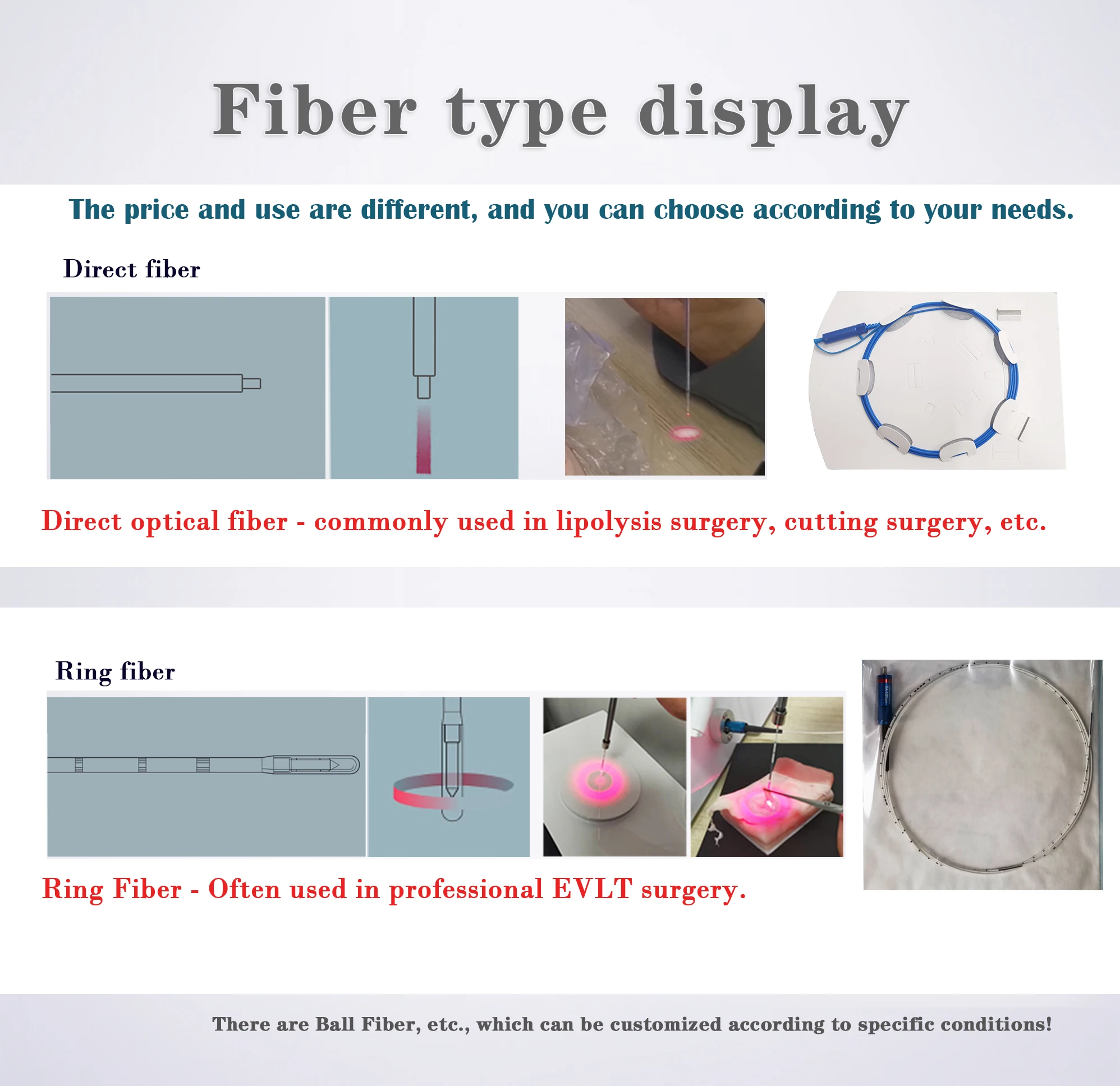 Fiber type display

The price and use are different, and you can choose according to your needs.

Direct fiber

Direct optical fiber - commonly used in lipolysis surgery, cutting surgery, etc.

Ring fiber

Ring Fiber - Often used in professional EVLT surgery.

There are Ball Fiber, etc., which can be customized according to specific conditions!